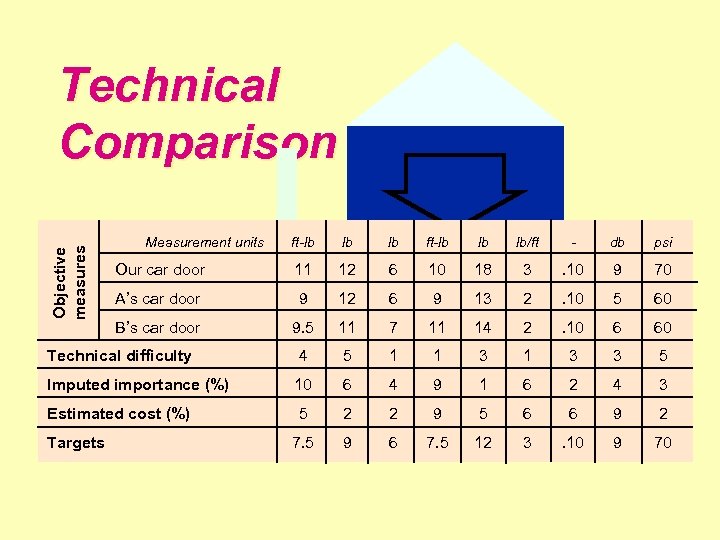 Technical Comparison

| Objective measures | Measurement units | ft-lb | lb | lb | ft-lb | lb | lb/ft | - | db | psi |
|---|---|---|---|---|---|---|---|---|---|---|
| | Our car door | 11 | 12 | 6 | 10 | 18 | 3 | .10 | 9 | 70 |
| | A's car door | 9 | 12 | 6 | 9 | 13 | 2 | .10 | 5 | 60 |
| | B's car door | 9.5 | 11 | 7 | 11 | 14 | 2 | .10 | 6 | 60 |
| Technical difficulty | | 4 | 5 | 1 | 1 | 3 | 1 | 3 | 3 | 5 |
| Imputed importance (%) | | 10 | 6 | 4 | 9 | 1 | 6 | 2 | 4 | 3 |
| Estimated cost (%) | | 5 | 2 | 2 | 9 | 5 | 6 | 6 | 9 | 2 |
| Targets | | 7.5 | 9 | 6 | 7.5 | 12 | 3 | .10 | 9 | 70 |